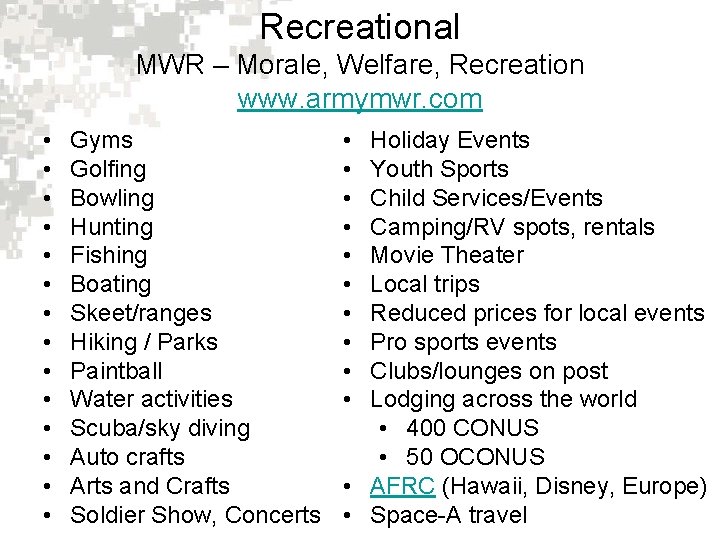 Recreational
MWR – Morale, Welfare, Recreation
www.armymwr.com

• Gyms
• Golfing
• Bowling
• Hunting
• Fishing
• Boating
• Skeet/ranges
• Hiking / Parks
• Paintball
• Water activities
• Scuba/sky diving
• Auto crafts
• Arts and Crafts
• Soldier Show, Concerts

• Holiday Events
• Youth Sports
• Child Services/Events
• Camping/RV spots, rentals
• Movie Theater
• Local trips
• Reduced prices for local events
• Pro sports events
• Clubs/lounges on post
• Lodging across the world
  • 400 CONUS
  • 50 OCONUS
• AFRC (Hawaii, Disney, Europe)
• Space-A travel